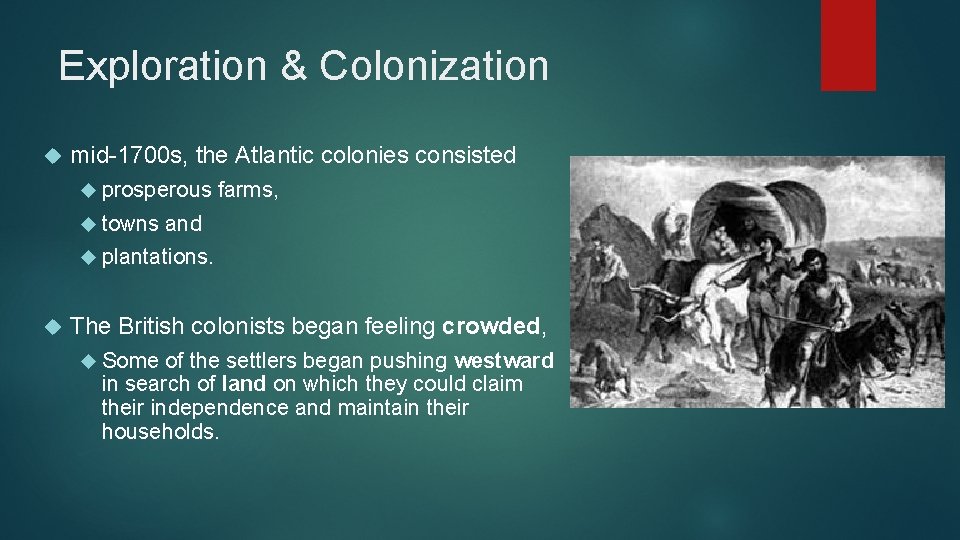 Exploration & Colonization

mid-1700s, the Atlantic colonies consisted

prosperous farms,

towns and

plantations.

The British colonists began feeling crowded,

Some of the settlers began pushing westward in search of land on which they could claim their independence and maintain their households.